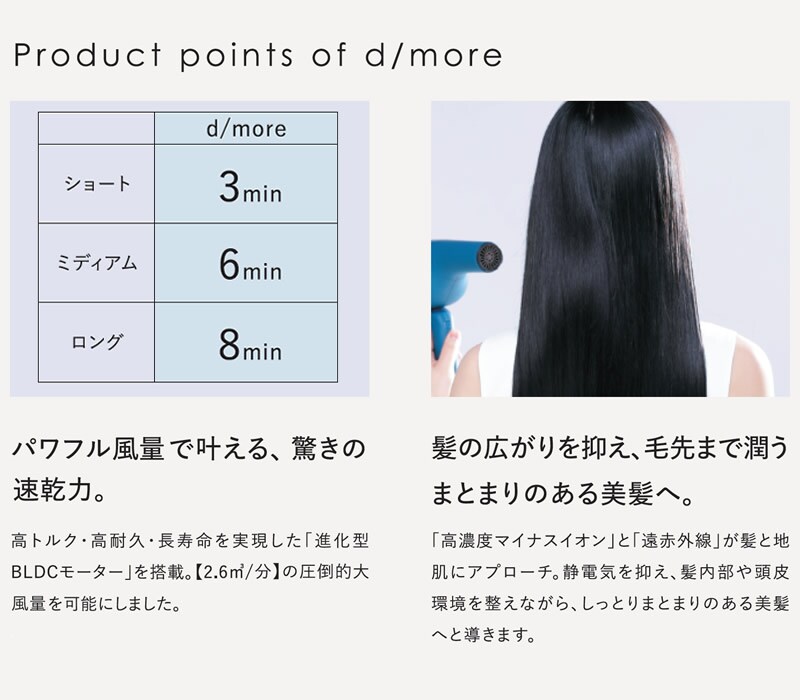 Product points of d/more

| | d/more |
|---|---|
| ショート | 3min |
| ミディアム | 6min |
| ロング | 8min |

パワフル風量で叶える、驚きの速乾力。

高トルク・高耐久・長寿命を実現した「進化型BLDCモーター」を搭載。【2.6㎥/分】の圧倒的大風量を可能にしました。

髪の広がりを抑え、毛先まで潤うまとまりのある美髪へ。

「高濃度マイナスイオン」と「遠赤外線」が髪と地肌にアプローチ。静電気を抑え、髪内部や頭皮環境を整えながら、しっとりまとまりのある美髪へと導きます。